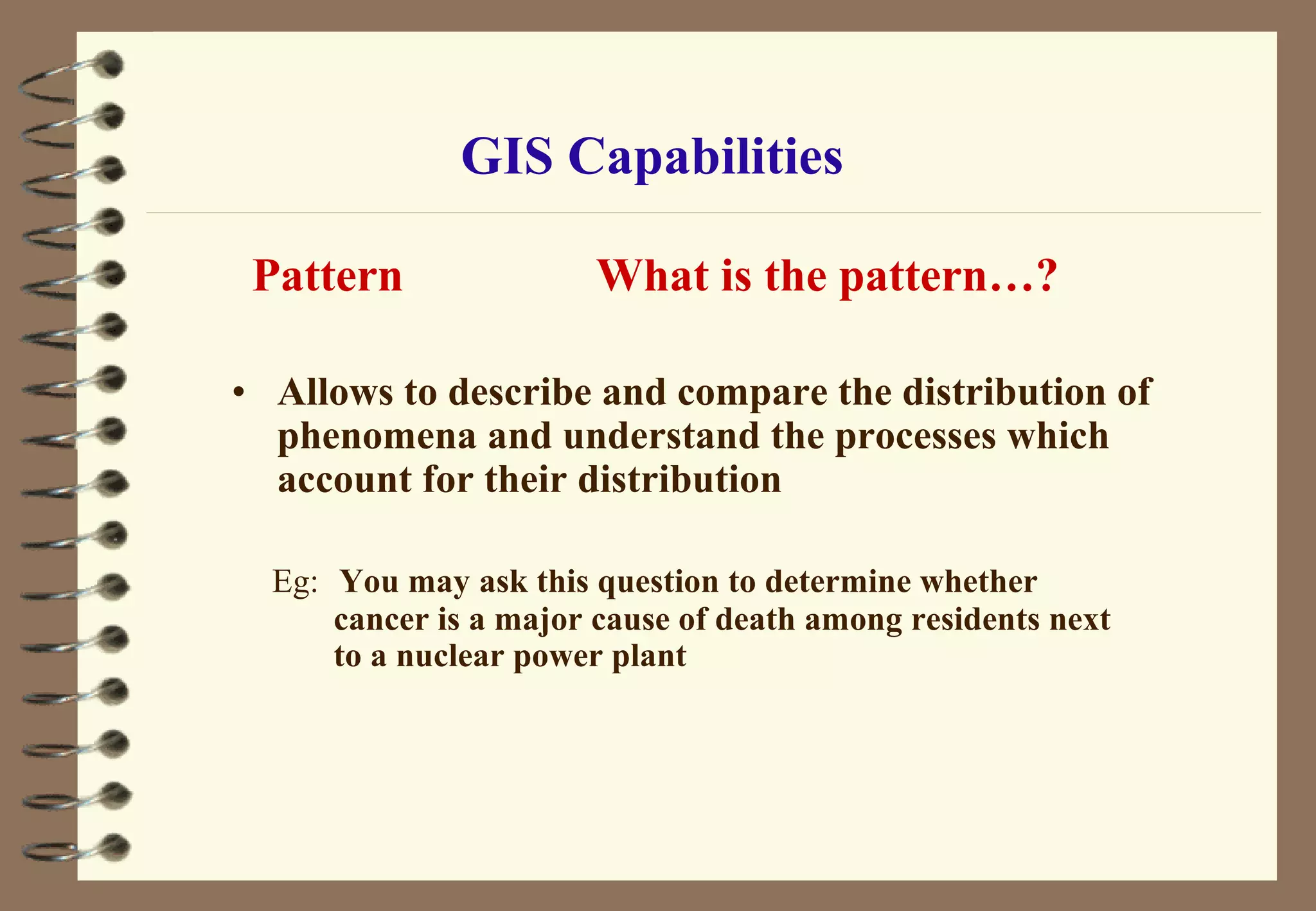 GIS Capabilities

Pattern What is the pattern…?

• Allows to describe and compare the distribution of phenomena and understand the processes which account for their distribution

Eg: You may ask this question to determine whether cancer is a major cause of death among residents next to a nuclear power plant